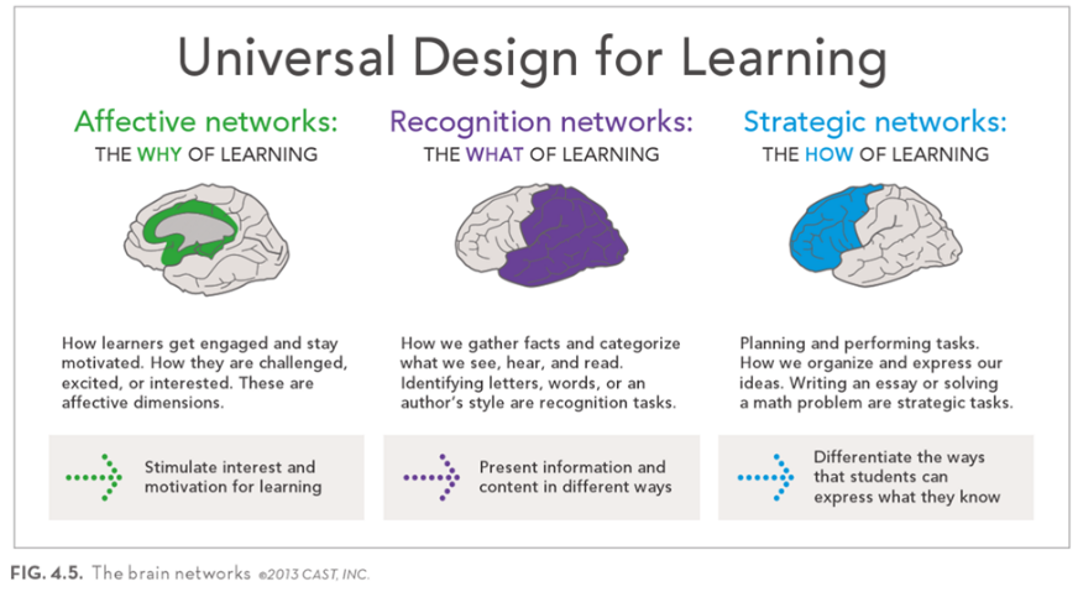 Universal Design for Learning

Affective networks:
THE WHY OF LEARNING

How learners get engaged and stay motivated. How they are challenged, excited, or interested. These are affective dimensions.

Stimulate interest and motivation for learning

Recognition networks:
THE WHAT OF LEARNING

How we gather facts and categorize what we see, hear, and read. Identifying letters, words, or an author's style are recognition tasks.

Present information and content in different ways

Strategic networks:
THE HOW OF LEARNING

Planning and performing tasks. How we organize and express our ideas. Writing an essay or solving a math problem are strategic tasks.

Differentiate the ways that students can express what they know

FIG. 4.5. The brain networks ©2013 CAST, INC.